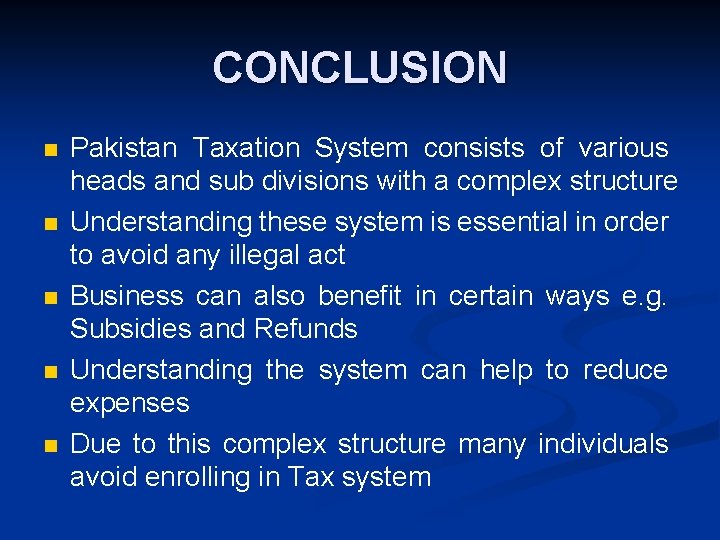 CONCLUSION

- Pakistan Taxation System consists of various heads and sub divisions with a complex structure
- Understanding these system is essential in order to avoid any illegal act
- Business can also benefit in certain ways e.g. Subsidies and Refunds
- Understanding the system can help to reduce expenses
- Due to this complex structure many individuals avoid enrolling in Tax system